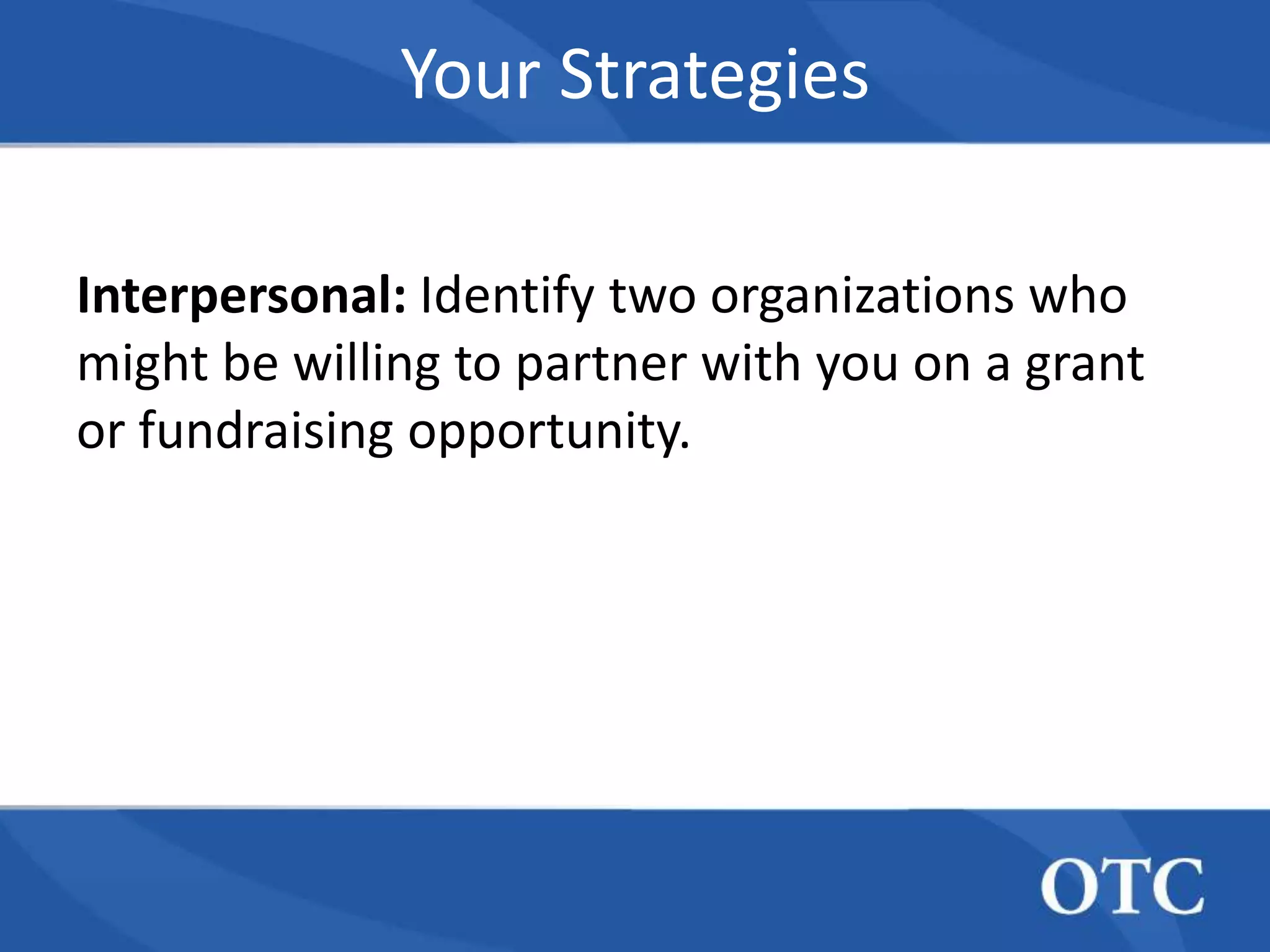 Your Strategies

Interpersonal: Identify two organizations who might be willing to partner with you on a grant or fundraising opportunity.

OTC